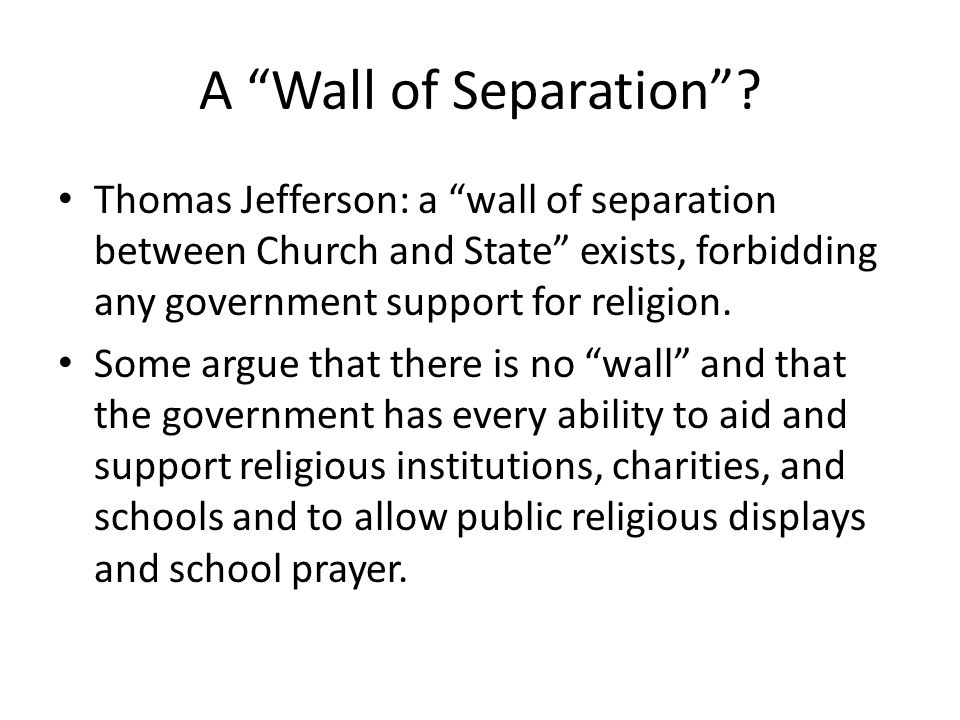 A “Wall of Separation”?

• Thomas Jefferson: a “wall of separation between Church and State” exists, forbidding any government support for religion.

• Some argue that there is no “wall” and that the government has every ability to aid and support religious institutions, charities, and schools and to allow public religious displays and school prayer.